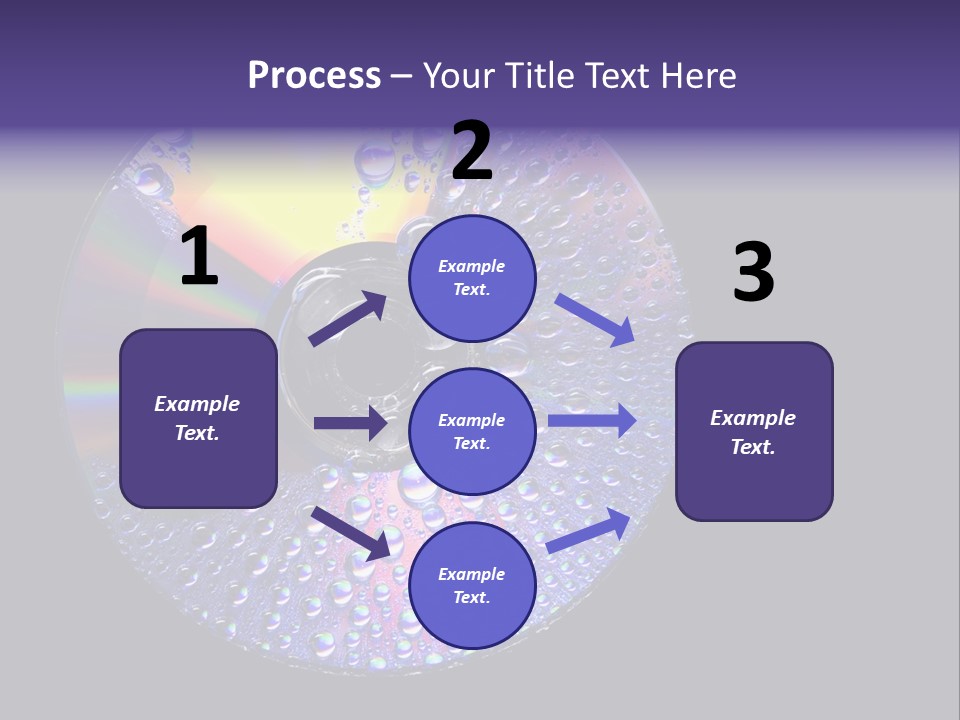 Process – Your Title Text Here

1

Example Text.

2

Example Text.

Example Text.

Example Text.

3

Example Text.